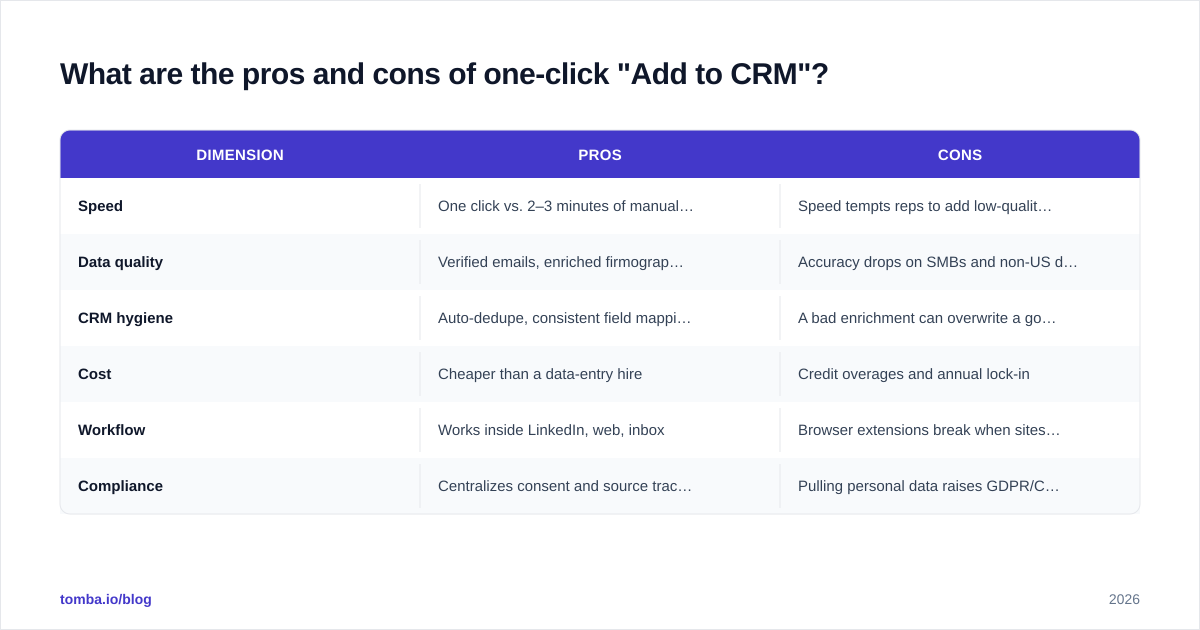 What are the pros and cons of one-click "Add to CRM"?

| DIMENSION | PROS | CONS |
|---|---|---|
| Speed | One click vs. 2–3 minutes of manual… | Speed tempts reps to add low-qualit… |
| Data quality | Verified emails, enriched firmograp… | Accuracy drops on SMBs and non-US d… |
| CRM hygiene | Auto-dedupe, consistent field mappi… | A bad enrichment can overwrite a go… |
| Cost | Cheaper than a data-entry hire | Credit overages and annual lock-in |
| Workflow | Works inside LinkedIn, web, inbox | Browser extensions break when sites… |
| Compliance | Centralizes consent and source trac… | Pulling personal data raises GDPR/C… |

tomba.io/blog

2026